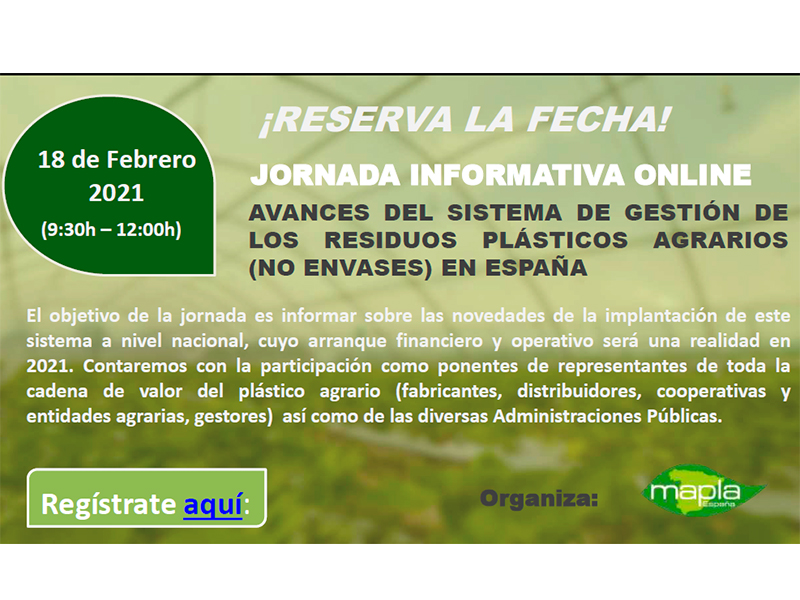 18 de Febrero 2021
(9:30h – 12:00h)

¡RESERVA LA FECHA!

JORNADA INFORMATIVA ONLINE

AVANCES DEL SISTEMA DE GESTIÓN DE LOS RESIDUOS PLÁSTICOS AGRARIOS (NO ENVASES) EN ESPAÑA

El objetivo de la jornada es informar sobre las novedades de la implantación de este sistema a nivel nacional, cuyo arranque financiero y operativo será una realidad en 2021. Contaremos con la participación como ponentes de representantes de toda la cadena de valor del plástico agrario (fabricantes, distribuidores, cooperativas y entidades agrarias, gestores) así como de las diversas Administraciones Públicas.

Regístrate aquí:

Organiza:

mapla España